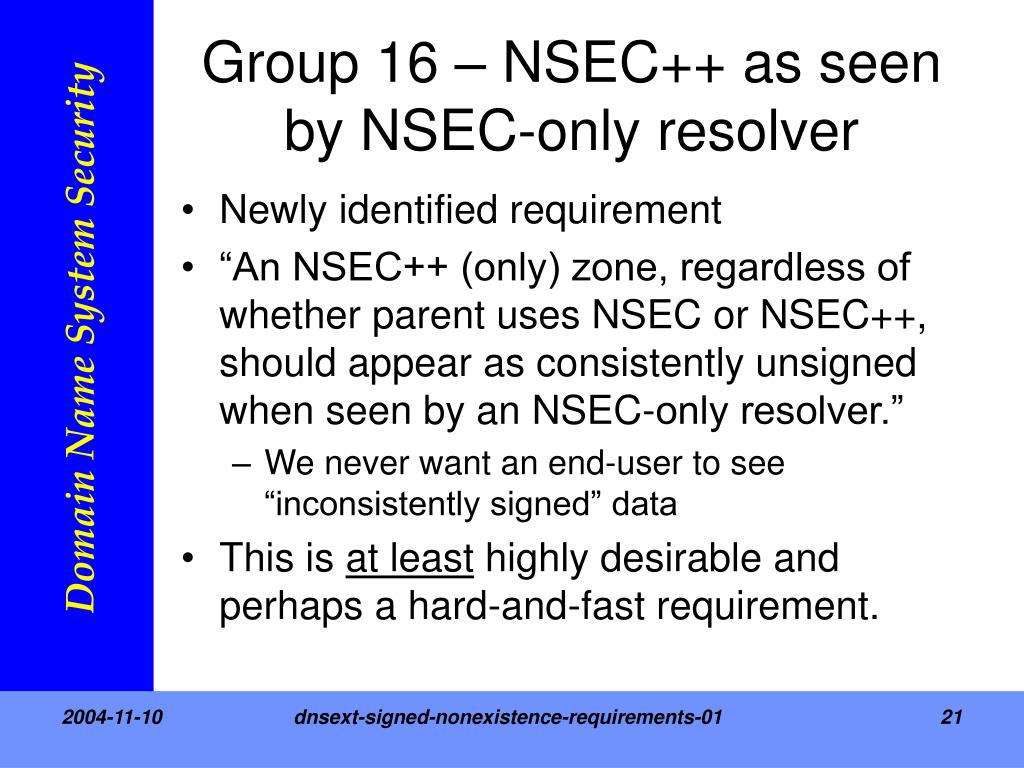 Domain Name System Security

Group 16 – NSEC++ as seen by NSEC-only resolver

• Newly identified requirement
• “An NSEC++ (only) zone, regardless of whether parent uses NSEC or NSEC++, should appear as consistently unsigned when seen by an NSEC-only resolver.”
– We never want an end-user to see “inconsistently signed” data
• This is at least highly desirable and perhaps a hard-and-fast requirement.

2004-11-10 dnsext-signed-nonexistence-requirements-01 21